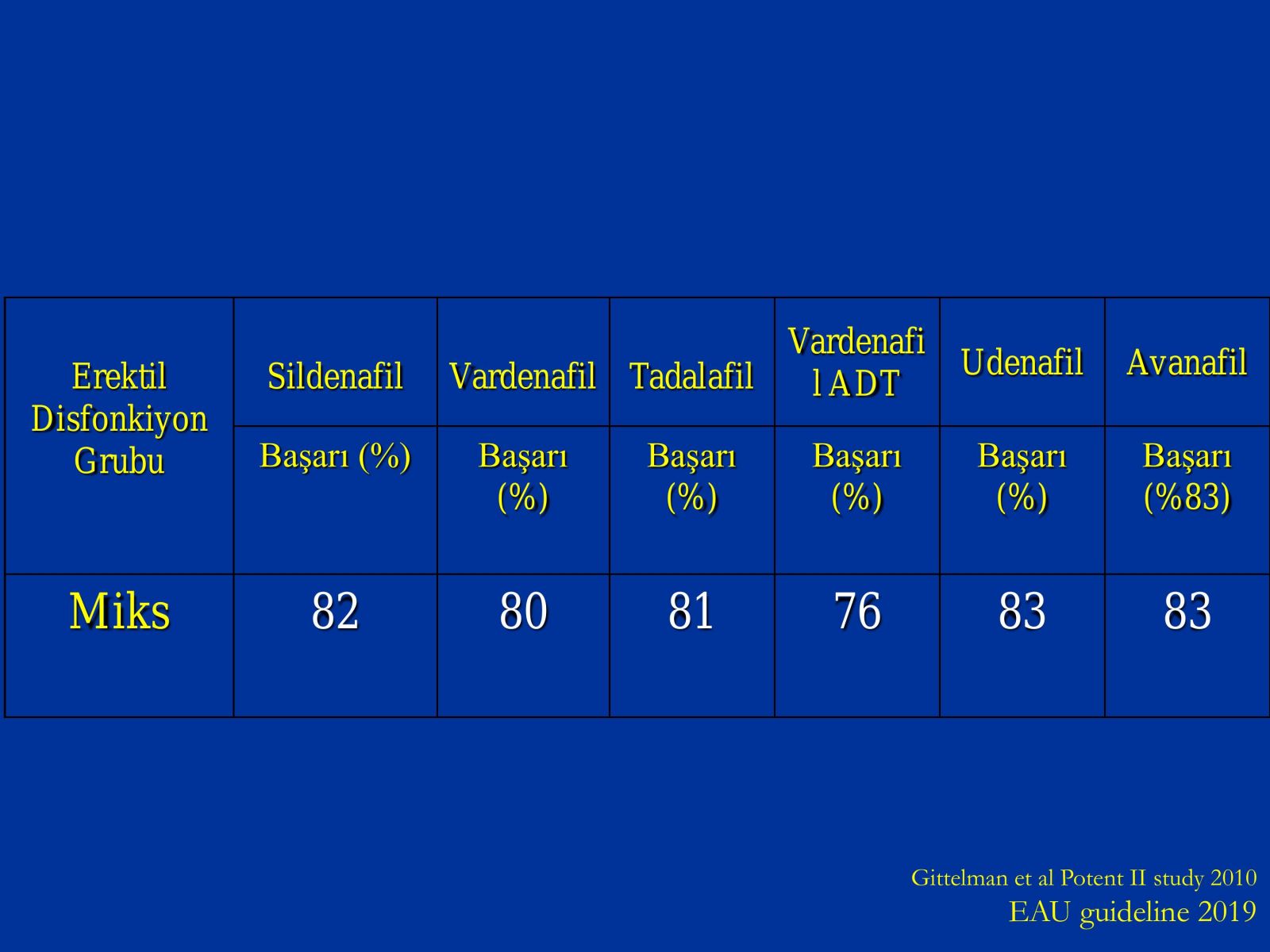 | Erektil Disfonkiyon Grubu | Sildenafil | Vardenafil | Tadalafil | Vardenafil ADT | Udenafil | Avanafil |
|---|---|---|---|---|---|---|
| | Başarı (%) | Başarı (%) | Başarı (%) | Başarı (%) | Başarı (%) | Başarı (%83) |
| Miks | 82 | 80 | 81 | 76 | 83 | 83 |

Gittelman et al Potent II study 2010
EAU guideline 2019